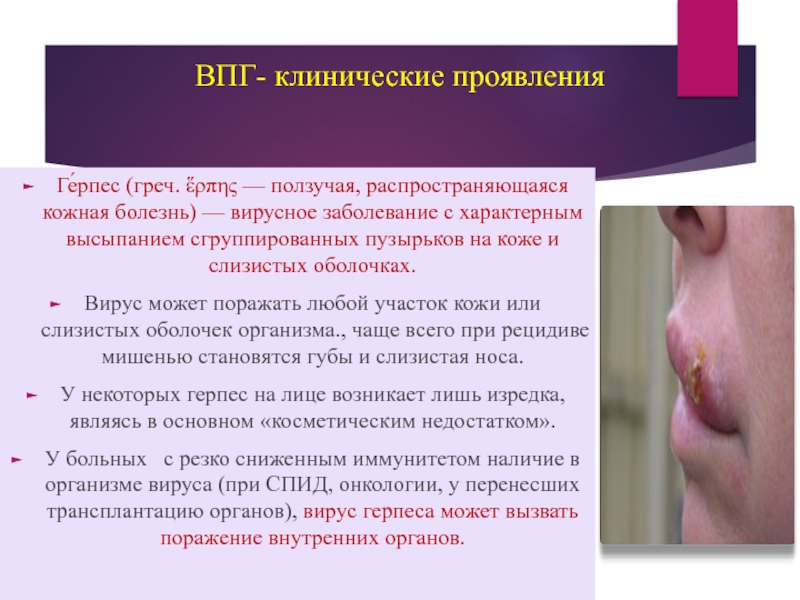 ВПГ- клинические проявления

Ге́рпес (греч. ἕρπης — ползучая, распространяющаяся кожная болезнь) — вирусное заболевание с характерным высыпанием сгруппированных пузырьков на коже и слизистых оболочках.

Вирус может поражать любой участок кожи или слизистых оболочек организма., чаще всего при рецидиве мишенью становятся губы и слизистая носа.

У некоторых герпес на лице возникает лишь изредка, являясь в основном «косметическим недостатком».

У больных с резко сниженным иммунитетом наличие в организме вируса (при СПИД, онкологии, у перенесших трансплантацию органов), вирус герпеса может вызвать поражение внутренних органов.